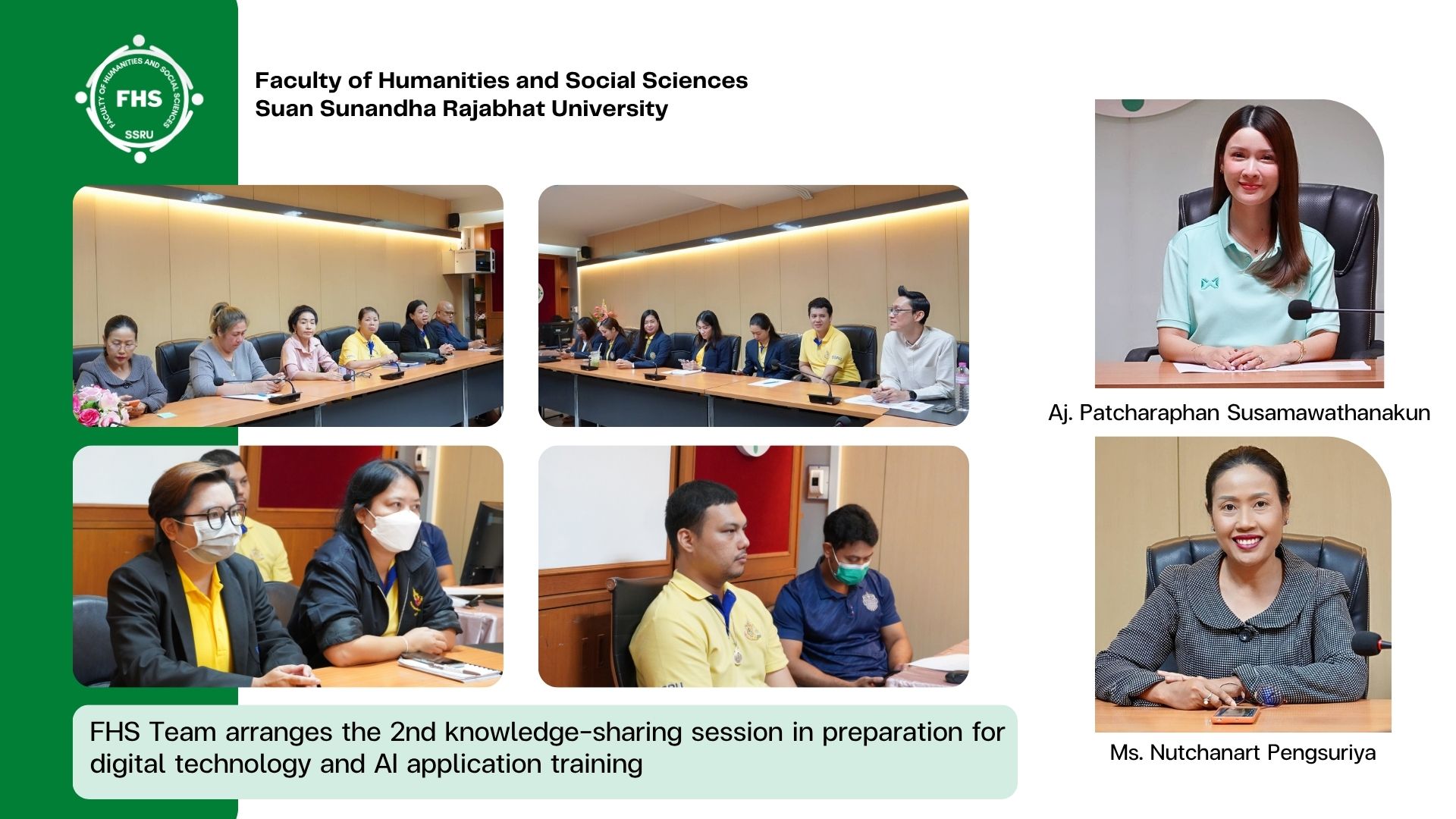 FACULTY OF HUMANITIES AND SOCIAL SCIENCES
FHS
SSRU

Faculty of Humanities and Social Sciences
Suan Sunandha Rajabhat University

Aj. Patcharaphan Susamawathanakun

Ms. Nutchanart Pengsuriya

FHS Team arranges the 2nd knowledge-sharing session in preparation for digital technology and AI application training